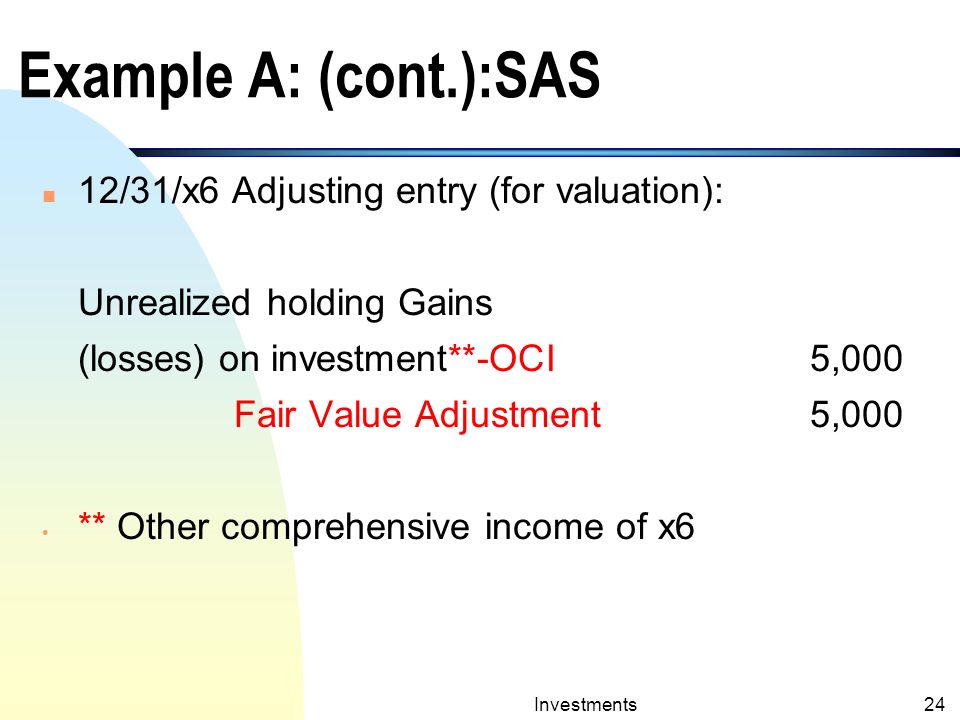 Example A: (cont.):SAS

12/31/x6 Adjusting entry (for valuation):

Unrealized holding Gains
(losses) on investment**-OCI 5,000
Fair Value Adjustment 5,000

** Other comprehensive income of x6

Investments

24